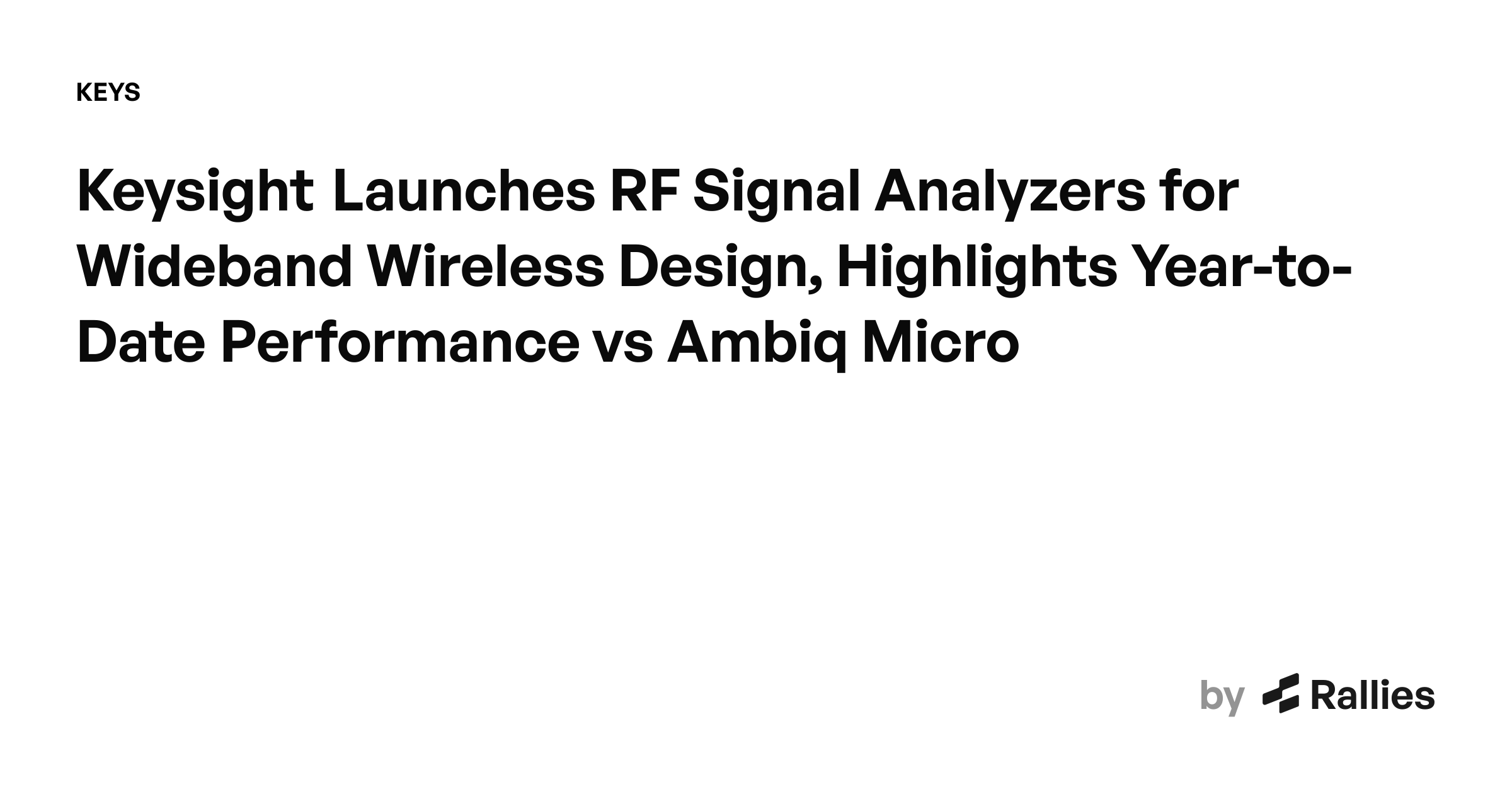 KEYS

Keysight Launches RF Signal Analyzers for Wideband Wireless Design, Highlights Year-to-Date Performance vs Ambiq Micro

by Rallies